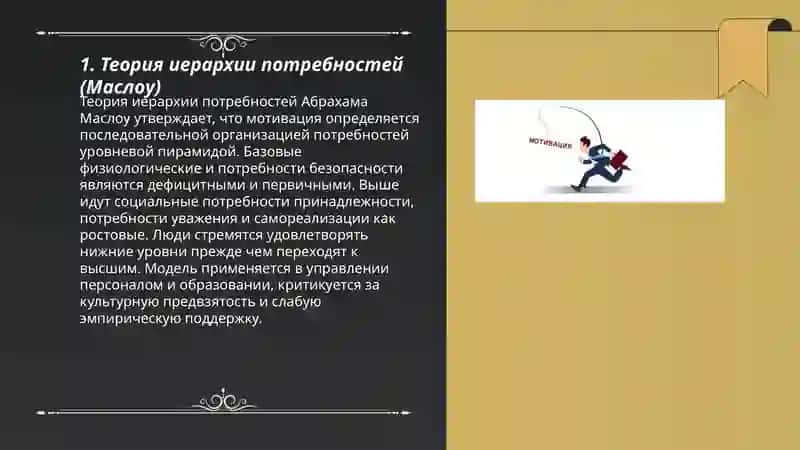 1. Теория иерархии потребностей (Маслоу)

Теория иерархии потребностей Абрахама Маслоу утверждает, что мотивация определяется последовательной организацией потребностей уровневой пирамидой. Базовые физиологические и потребности безопасности являются дефицитными и первичными. Выше идут социальные потребности принадлежности, потребности уважения и самореализации как ростовые. Люди стремятся удовлетворять нижние уровни прежде чем переходят к высшим. Модель применяется в управлении персоналом и образовании, критикуется за культурную предвзятость и слабую эмпирическую поддержку.

МОТИВАЦИЯ